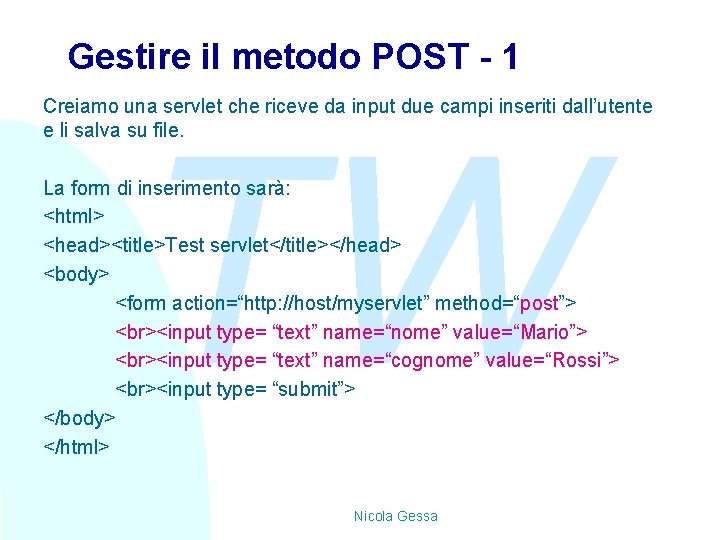 Gestire il metodo POST - 1

Creiamo una servlet che riceve da input due campi inseriti dall’utente e li salva su file.

La form di inserimento sarà:
<html>
<head><title>Test servlet</title></head>
<body>
<form action=“http://host/myservlet” method=“post”>
<br><input type= “text” name=“nome” value=“Mario”>
<br><input type= “text” name=“cognome” value=“Rossi”>
<br><input type= “submit”>
</body>
</html>

TW

Nicola Gessa